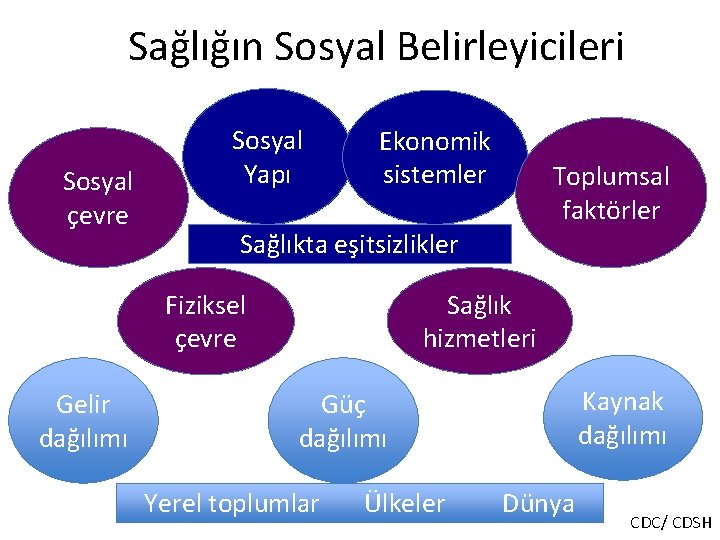 Sağlığın Sosyal Belirleyicileri

Sosyal çevre

Sosyal Yapı

Ekonomik sistemler

Toplumsal faktörler

Sağlıkta eşitsizlikler

Fiziksel çevre

Sağlık hizmetleri

Gelir dağılımı

Güç dağılımı

Kaynak dağılımı

Yerel toplumlar Ülkeler Dünya

CDC/ CDSH